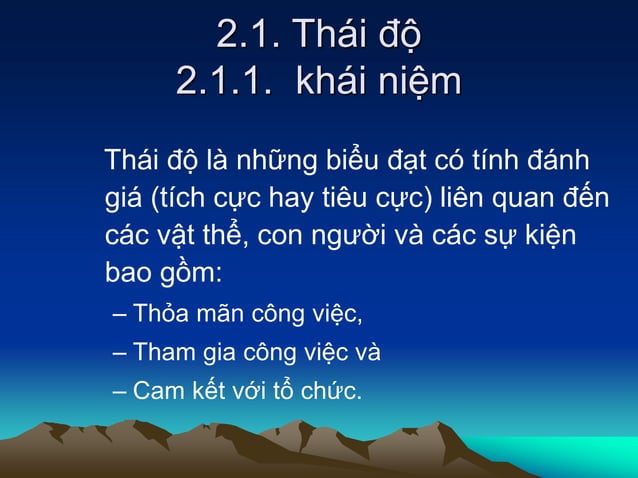 2.1. Thái độ
2.1.1.  khái niệm

Thái độ là những biểu đạt có tính đánh giá (tích cực hay tiêu cực) liên quan đến các vật thể, con người và các sự kiện bao gồm:

– Thỏa mãn công việc,
– Tham gia công việc và
– Cam kết với tổ chức.